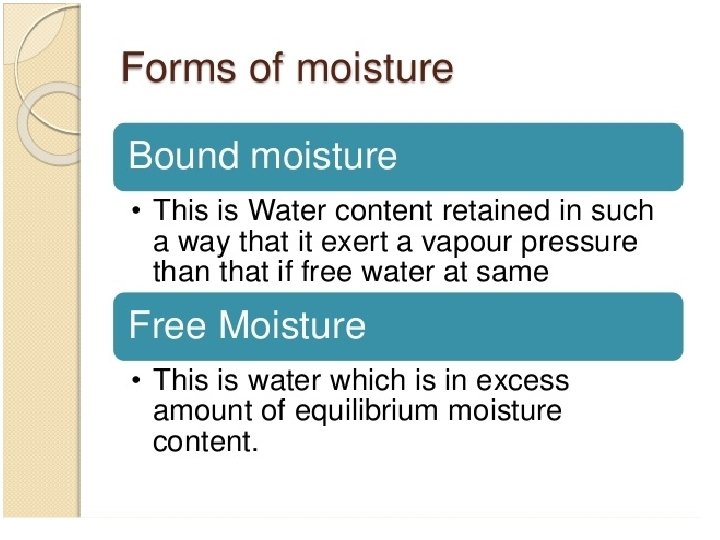 Forms of moisture

Bound moisture

• This is Water content retained in such a way that it exert a vapour pressure than that if free water at same

Free Moisture

• This is water which is in excess amount of equilibrium moisture content.